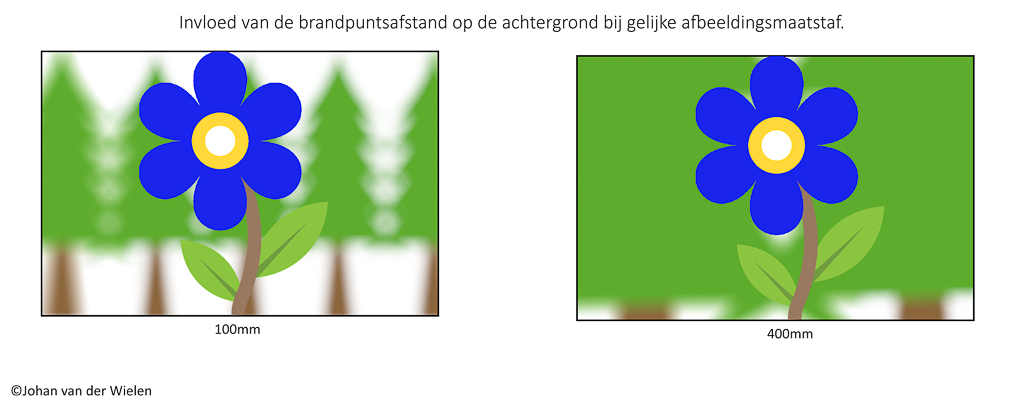 Invloed van de brandpuntsafstand op de achtergrond bij gelijke afbeeldingsmaatstaf.

100mm

400mm

©Johan van der Wielen